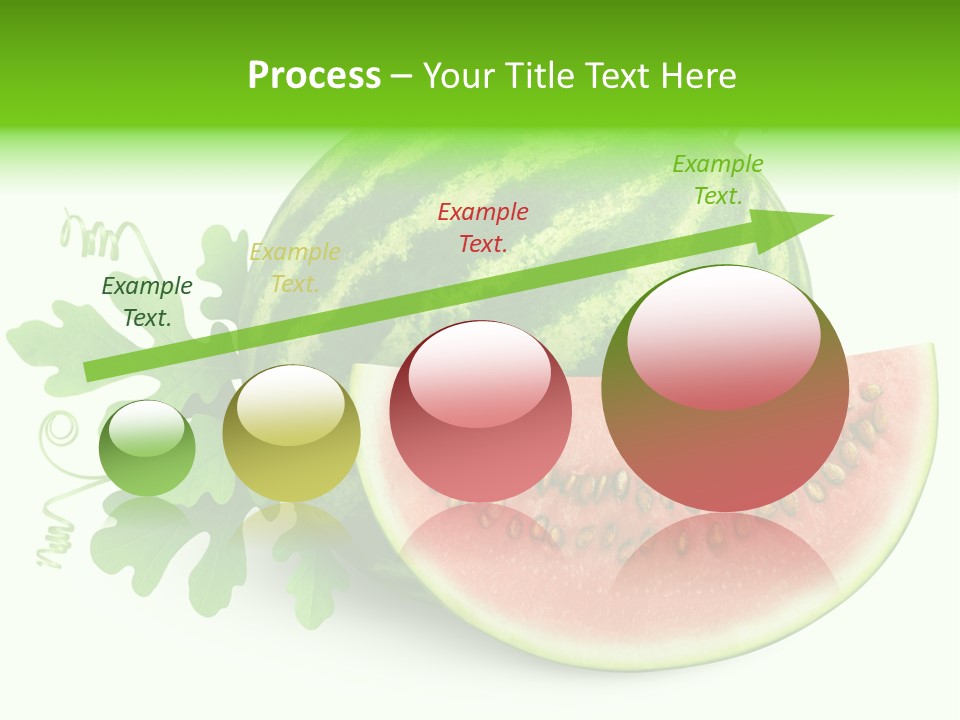 Process – Your Title Text Here

Example Text.

Example Text.

Example Text.

Example Text.